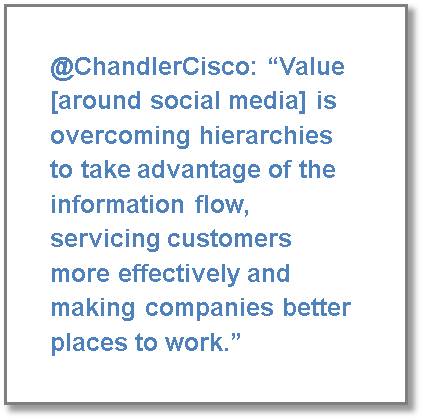 @ChandlerCisco: “Value [around social media] is overcoming hierarchies to take advantage of the information flow, servicing customers more effectively and making companies better places to work.”